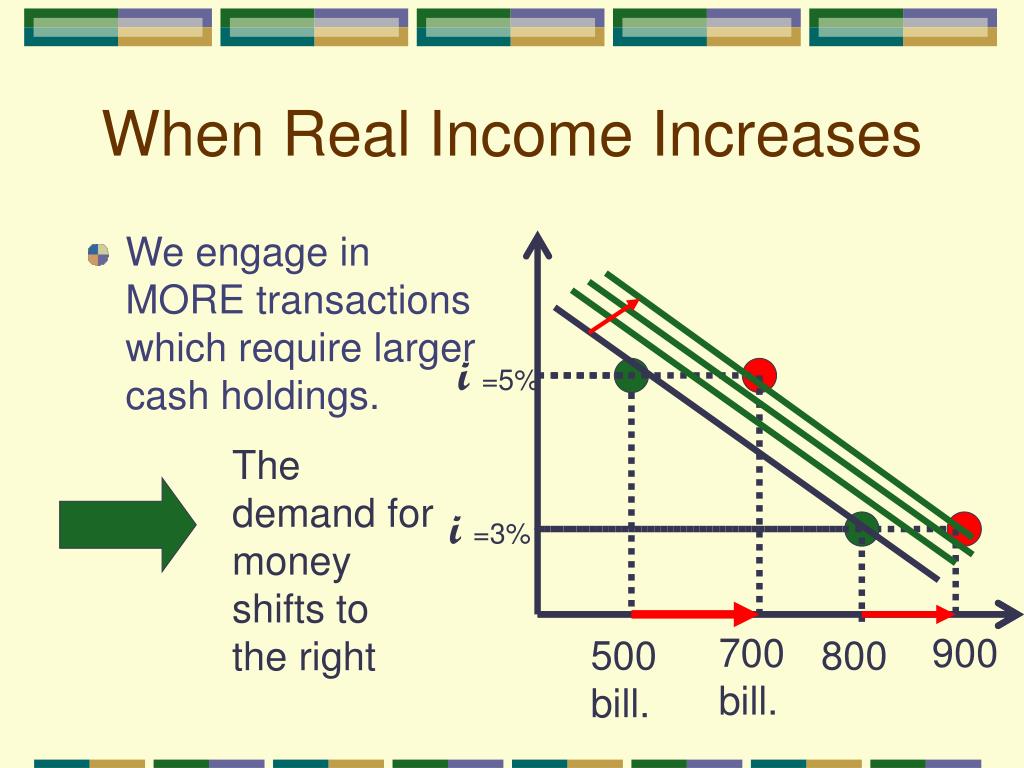 When Real Income Increases

We engage in MORE transactions which require larger cash holdings.

The demand for money shifts to the right

$i$ =5%

$i$ =3%

500 bill.

700 bill.

800

900